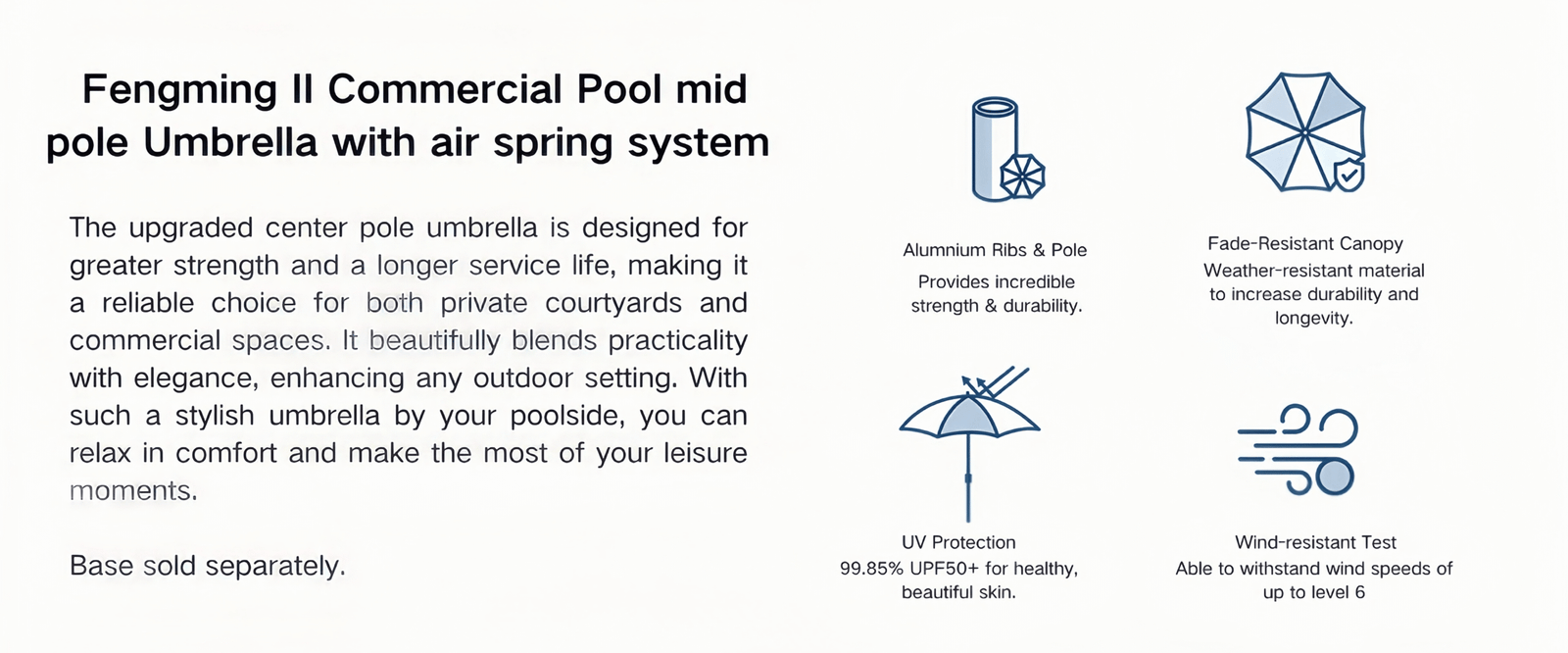 Fengming II Commercial Pool mid pole Umbrella with air spring system

The upgraded center pole umbrella is designed for greater strength and a longer service life, making it a reliable choice for both private courtyards and commercial spaces. It beautifully blends practicality with elegance, enhancing any outdoor setting. With such a stylish umbrella by your poolside, you can relax in comfort and make the most of your leisure moments.

Base sold separately.

Alumnium Ribs & Pole
Provides incredible strength & durability.

Fade-Resistant Canopy
Weather-resistant material to increase durability and longevity.

UV Protection
99.85% UPF50+ for healthy, beautiful skin.

Wind-resistant Test
Able to withstand wind speeds of up to level 6